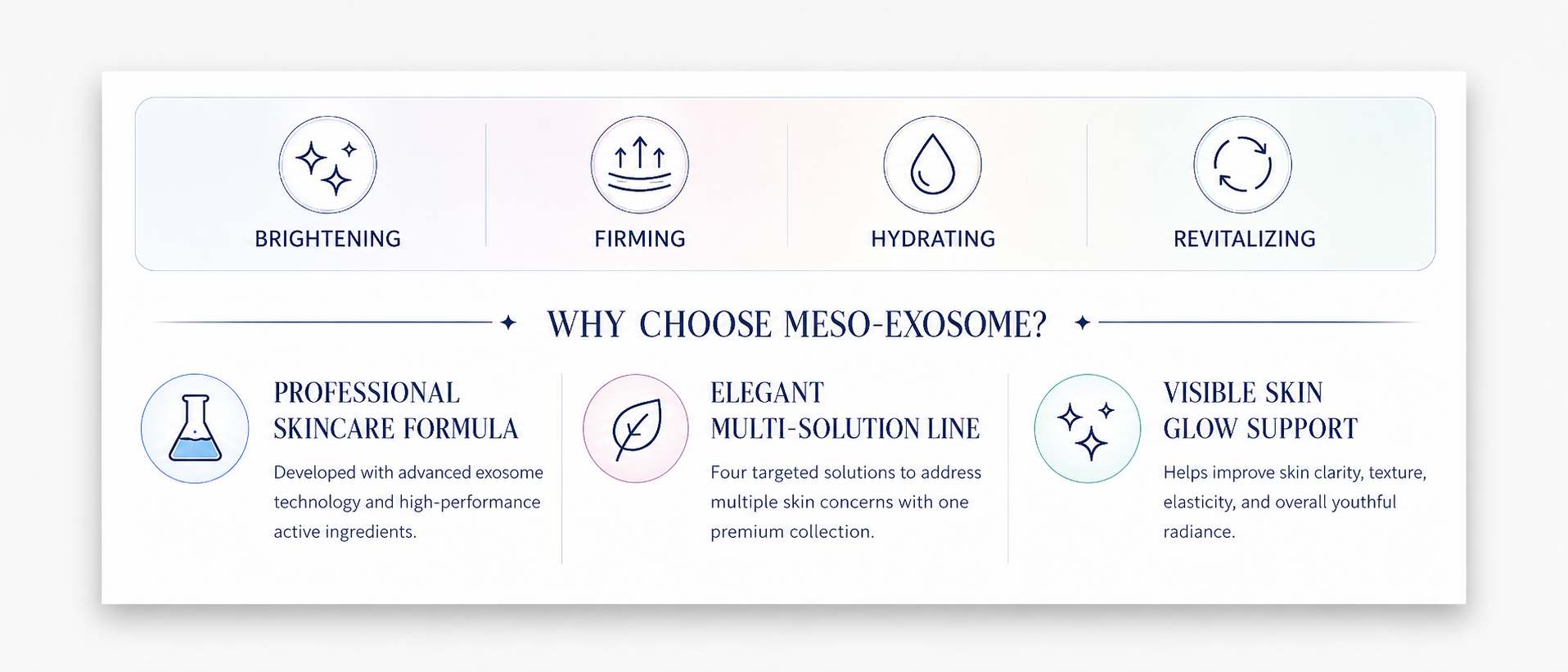 BRIGHTENING

FIRMING

HYDRATING

REVITALIZING

WHY CHOOSE MESO-EXOSOME?

PROFESSIONAL SKINCARE FORMULA

Developed with advanced exosome technology and high-performance active ingredients.

ELEGANT MULTI-SOLUTION LINE

Four targeted solutions to address multiple skin concerns with one premium collection.

VISIBLE SKIN GLOW SUPPORT

Helps improve skin clarity, texture, elasticity, and overall youthful radiance.